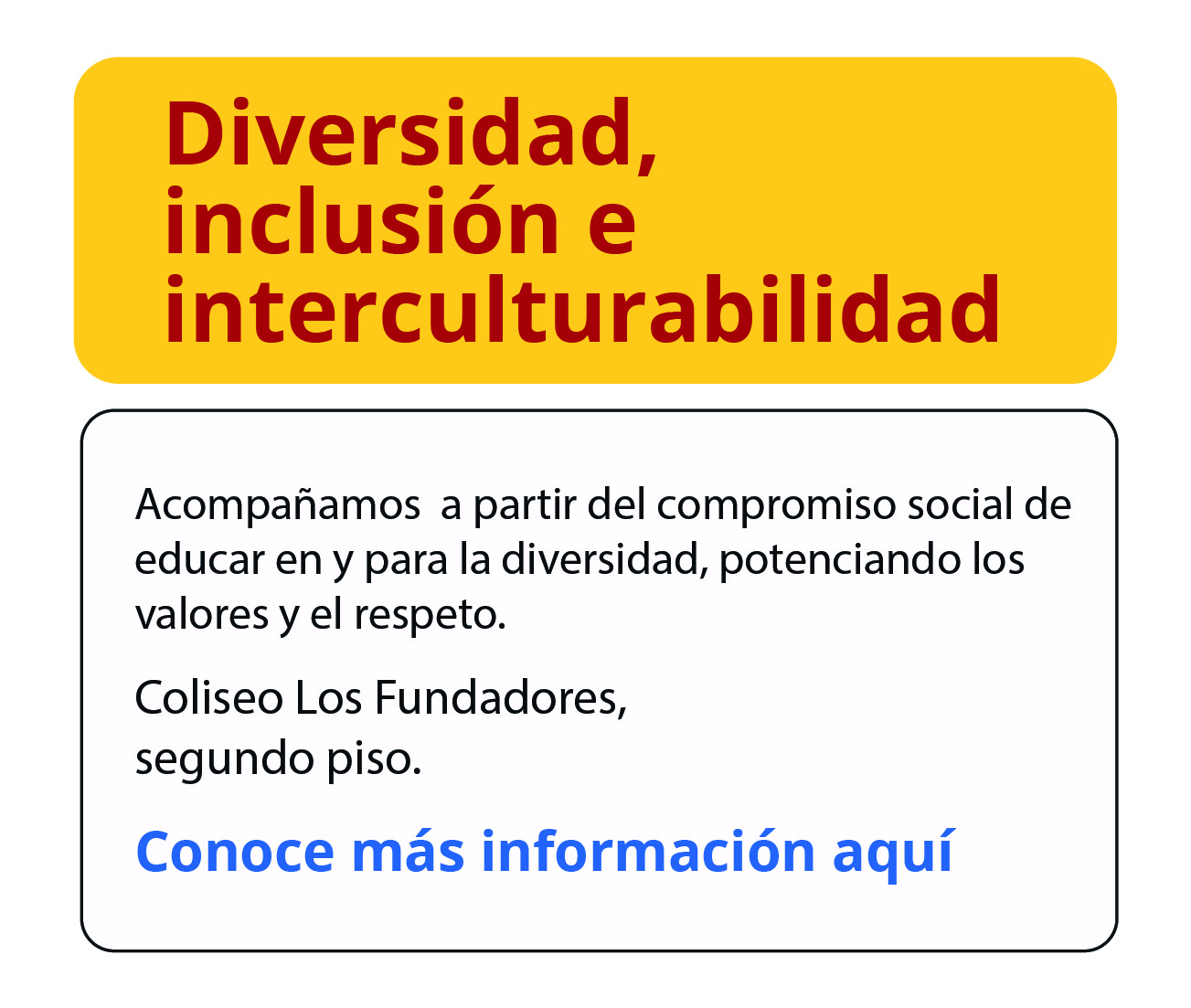 Diversidad, inclusión e interculturabilidad

Acompañamos  a partir del compromiso social de educar en y para la diversidad, potenciando los valores y el respeto.

Coliseo Los Fundadores, segundo piso.

Conoce más información aquí